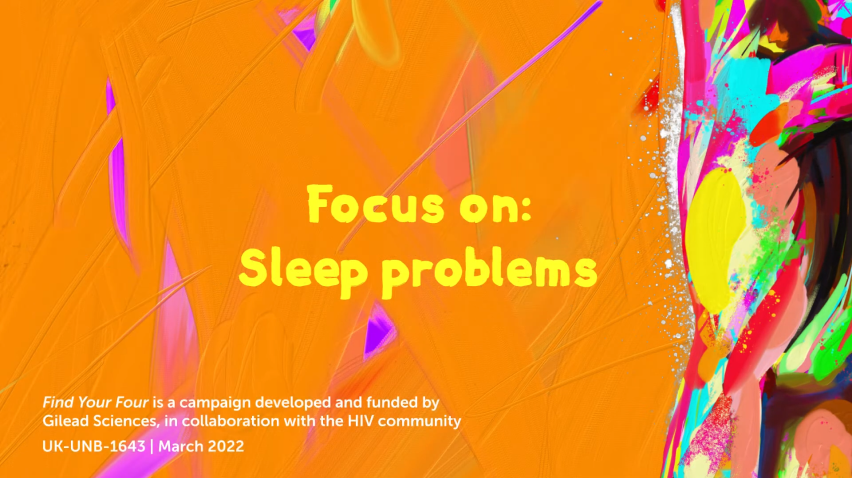 Focus on:
Sleep problems

Find Your Four is a campaign developed and funded by Gilead Sciences, in collaboration with the HIV community

UK-UNB-1643 | March 2022